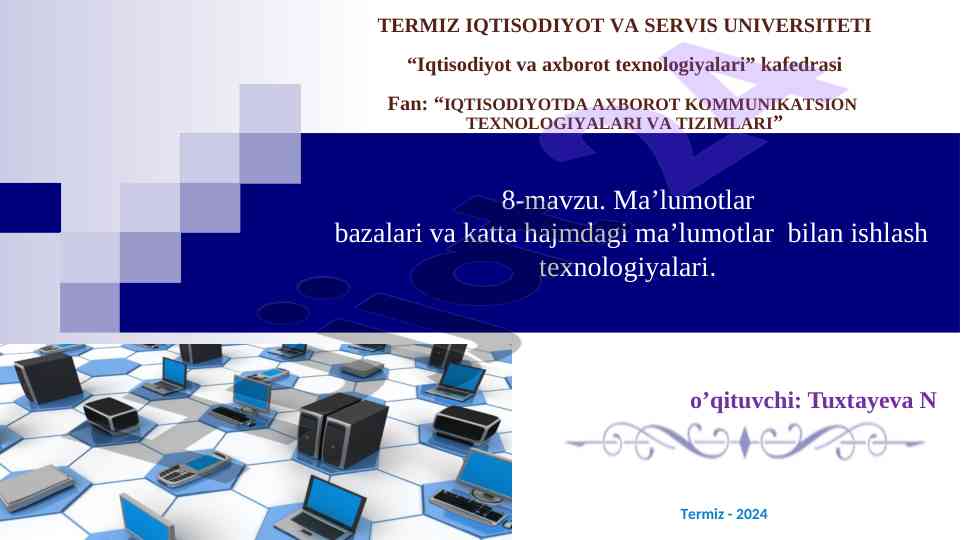 TERMIZ IQTISODIYOT VA SERVIS UNIVERSITETI

“Iqtisodiyot va axborot texnologiyalari” kafedrasi

Fan: “IQTISODIYOTDA AXBOROT KOMMUNIKATSION TEXNOLOGIYALARI VA TIZIMLARI”

8-mavzu. Ma’lumotlar bazalari va katta hajmdagi ma’lumotlar bilan ishlash texnologiyalari.

o’qituvchi: Tuxtayeva N

Termiz - 2024